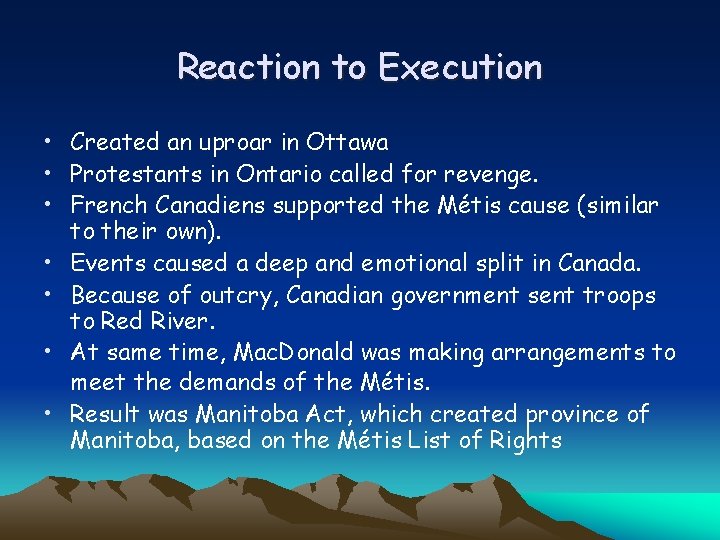 Reaction to Execution

• Created an uproar in Ottawa
• Protestants in Ontario called for revenge.
• French Canadiens supported the Métis cause (similar to their own).
• Events caused a deep and emotional split in Canada.
• Because of outcry, Canadian government sent troops to Red River.
• At same time, MacDonald was making arrangements to meet the demands of the Métis.
• Result was Manitoba Act, which created province of Manitoba, based on the Métis List of Rights